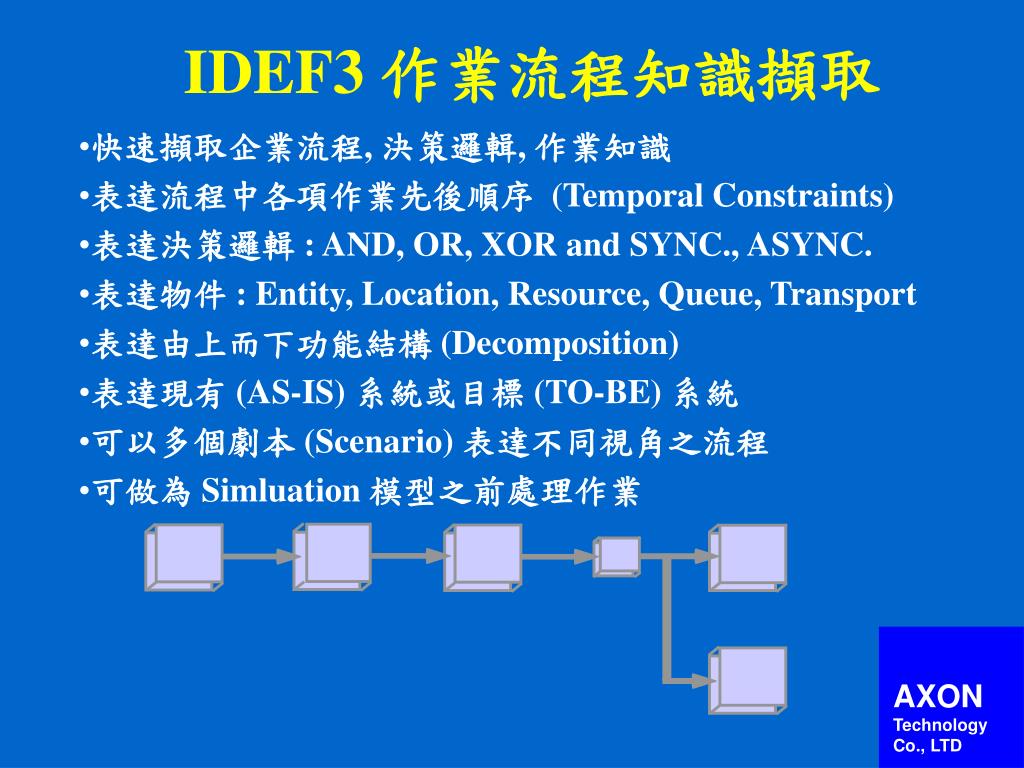 IDEF3 作業流程知識擷取

•快速擷取企業流程, 決策邏輯, 作業知識
•表達流程中各項作業先後順序 (Temporal Constraints)
•表達決策邏輯 : AND, OR, XOR and SYNC., ASYNC.
•表達物件 : Entity, Location, Resource, Queue, Transport
•表達由上而下功能結構 (Decomposition)
•表達現有 (AS-IS) 系統或目標 (TO-BE) 系統
•可以多個劇本 (Scenario) 表達不同視角之流程
•可做為 Simluation 模型之前處理作業

AXON
Technology
Co., LTD